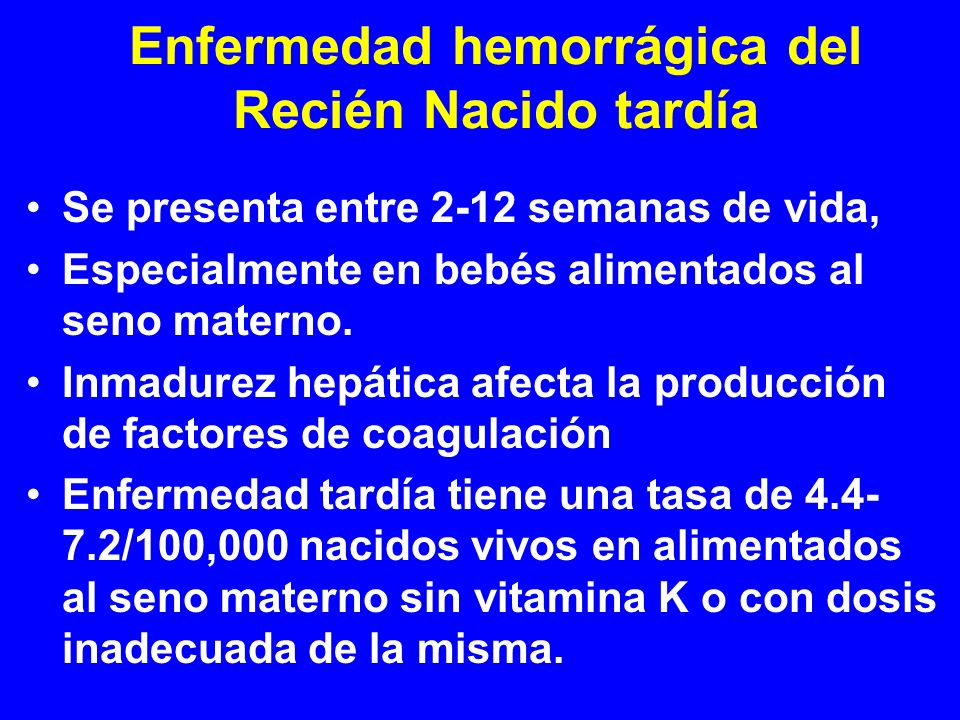 Enfermedad hemorrágica del Recién Nacido tardía

• Se presenta entre 2-12 semanas de vida,
• Especialmente en bebés alimentados al seno materno.
• Inmadurez hepática afecta la producción de factores de coagulación
• Enfermedad tardía tiene una tasa de 4.4-7.2/100,000 nacidos vivos en alimentados al seno materno sin vitamina K o con dosis inadecuada de la misma.